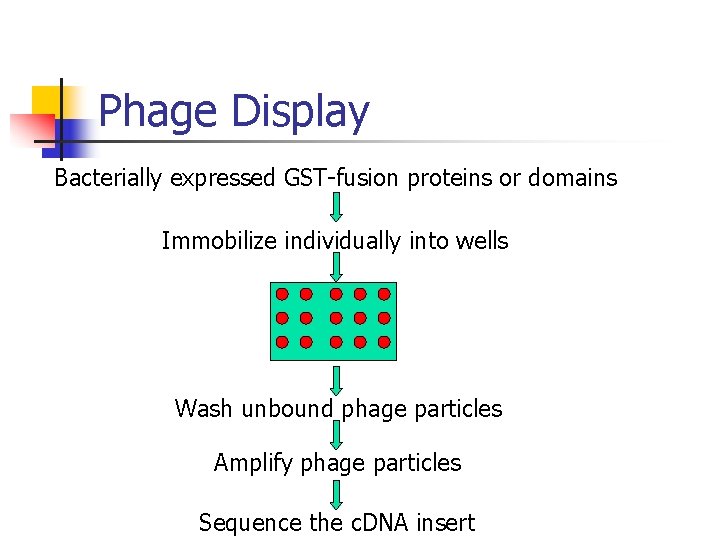 Phage Display

Bacterially expressed GST-fusion proteins or domains

Immobilize individually into wells

Wash unbound phage particles

Amplify phage particles

Sequence the cDNA insert